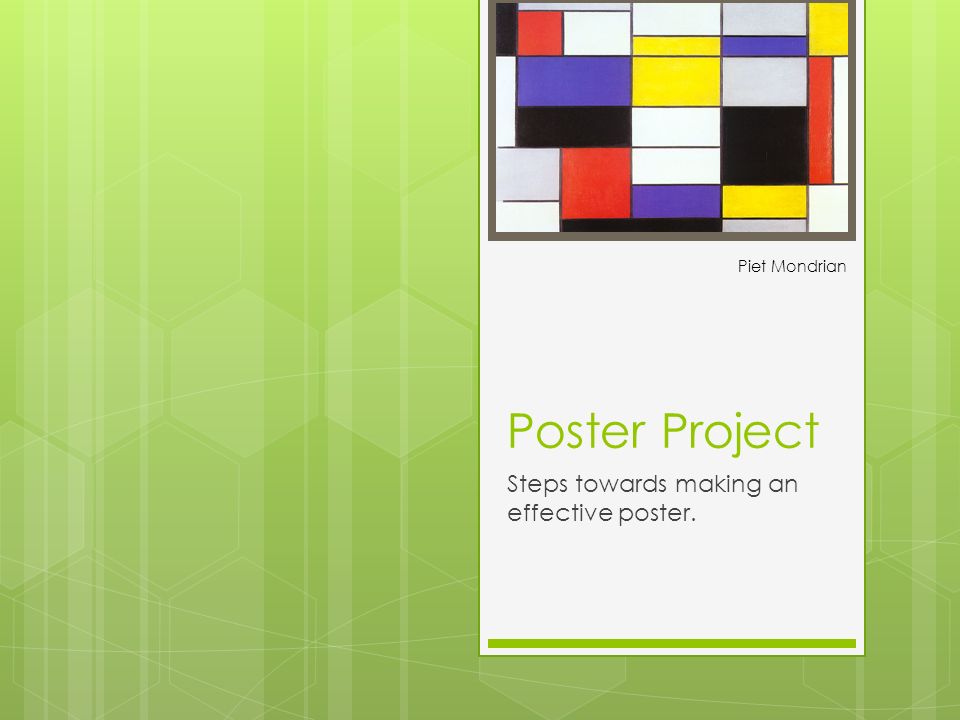 Piet Mondrian

Poster Project

Steps towards making an effective poster.